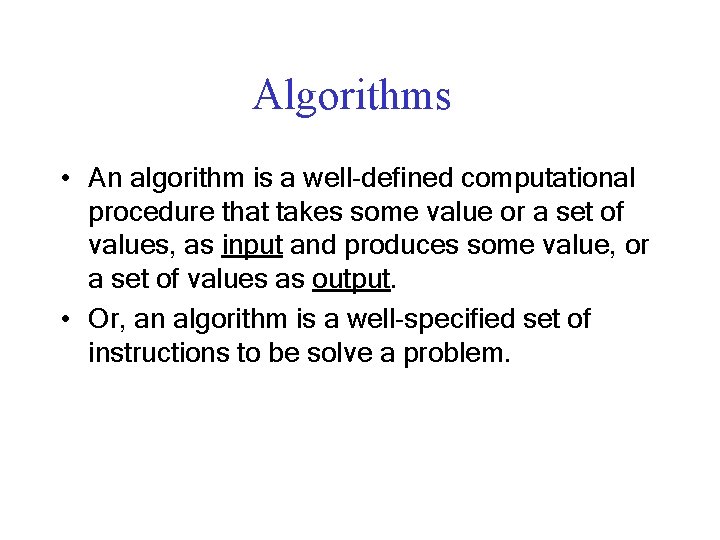 Algorithms

• An algorithm is a well-defined computational procedure that takes some value or a set of values, as input and produces some value, or a set of values as output.

• Or, an algorithm is a well-specified set of instructions to be solve a problem.